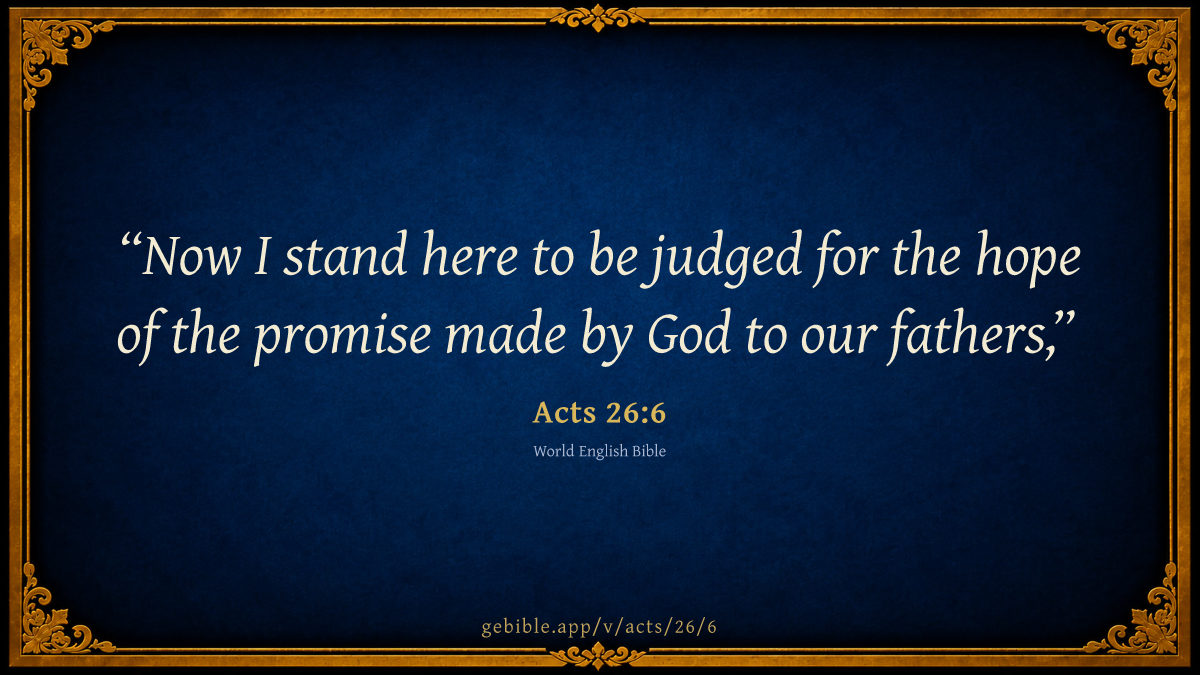 “Now I stand here to be judged for the hope of the promise made by God to our fathers,”

Acts 26:6

World English Bible

gebible.app/v/acts/26/6